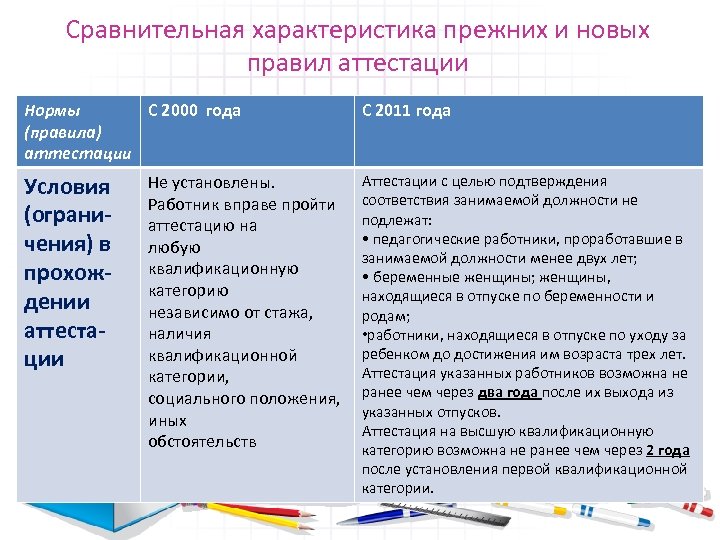 Сравнительная характеристика прежних и новых правил аттестации

| Нормы (правила) аттестации | С 2000 года | С 2011 года |
|---|---|---|
| Условия (ограничения) в прохождении аттестации | Не установлены. Работник вправе пройти аттестацию на любую квалификационную категорию независимо от стажа, наличия квалификационной категории, социального положения, иных обстоятельств | Аттестации с целью подтверждения соответствия занимаемой должности не подлежат: • педагогические работники, проработавшие в занимаемой должности менее двух лет; • беременные женщины; женщины, находящиеся в отпуске по беременности и родам; •работники, находящиеся в отпуске по уходу за ребенком до достижения им возраста трех лет. Аттестация указанных работников возможна не ранее чем через два года после их выхода из указанных отпусков. Аттестация на высшую квалификационную категорию возможна не ранее чем через 2 года после установления первой квалификационной категории. |